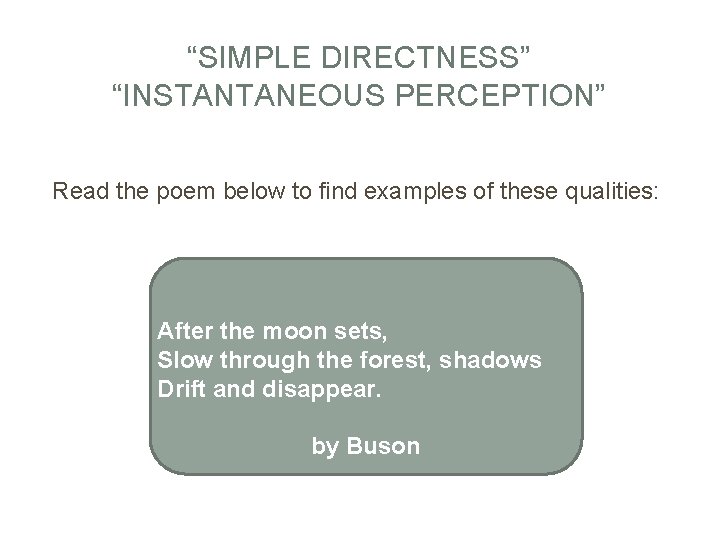 "SIMPLE DIRECTNESS"
"INSTANTANEOUS PERCEPTION"

Read the poem below to find examples of these qualities:

After the moon sets,
Slow through the forest, shadows
Drift and disappear.

by Buson